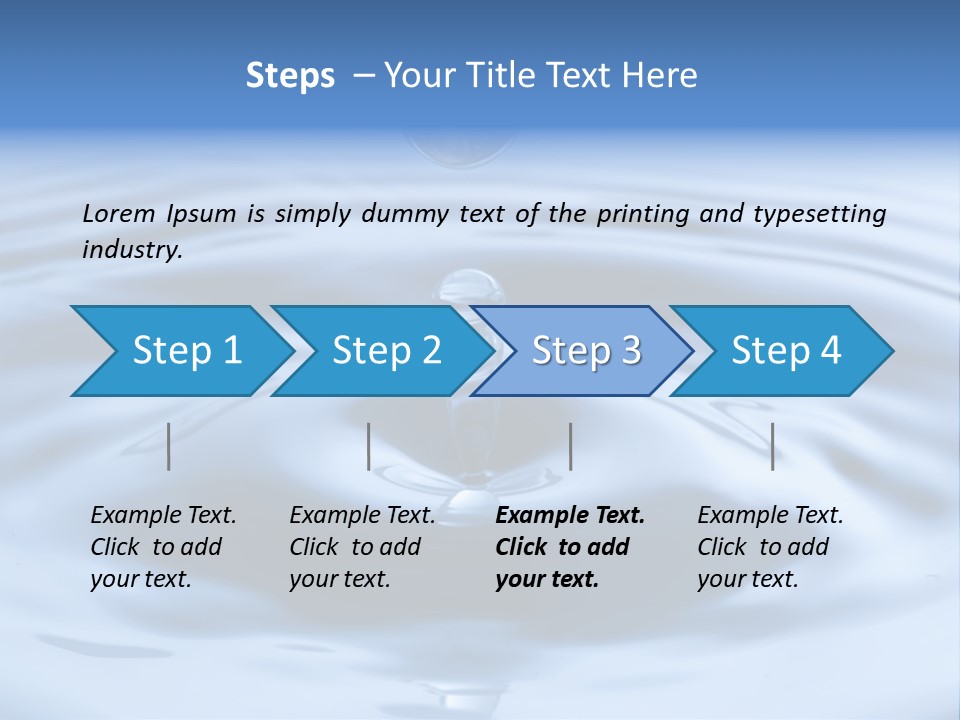 Steps – Your Title Text Here

Lorem Ipsum is simply dummy text of the printing and typesetting industry.

Step 1

Step 2

Step 3

Step 4

Example Text. Click to add your text.

Example Text. Click to add your text.

Example Text. Click to add your text.

Example Text. Click to add your text.